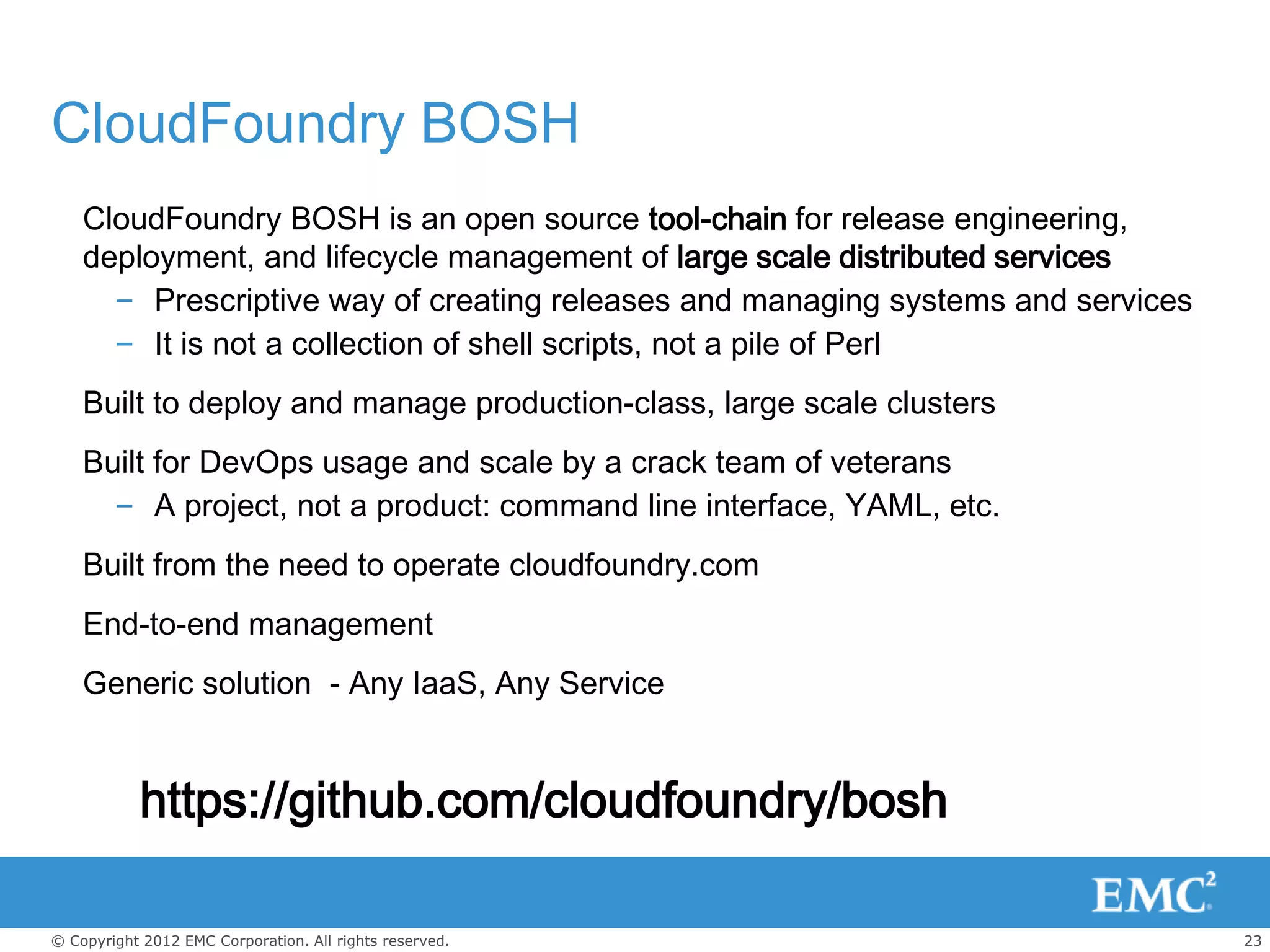 CloudFoundry BOSH

CloudFoundry BOSH is an open source tool-chain for release engineering, deployment, and lifecycle management of large scale distributed services

– Prescriptive way of creating releases and managing systems and services
– It is not a collection of shell scripts, not a pile of Perl

Built to deploy and manage production-class, large scale clusters

Built for DevOps usage and scale by a crack team of veterans

– A project, not a product: command line interface, YAML, etc.

Built from the need to operate cloudfoundry.com

End-to-end management

Generic solution - Any IaaS, Any Service

https://github.com/cloudfoundry/bosh

EMC$^2$

© Copyright 2012 EMC Corporation. All rights reserved.

23